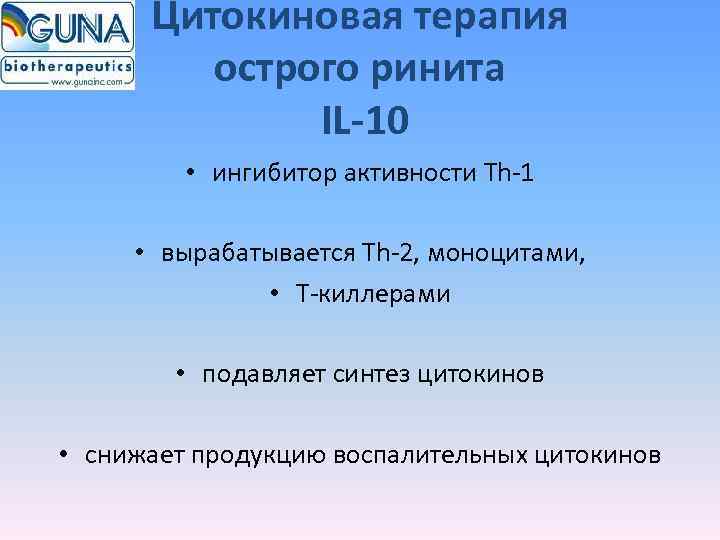 GUNA
biotherapeutics
www.gunainc.com

Цитокиновая терапия острого ринита IL-10

• ингибитор активности Th-1

• вырабатывается Th-2, моноцитами,

• Т-киллерами

• подавляет синтез цитокинов

• снижает продукцию воспалительных цитокинов